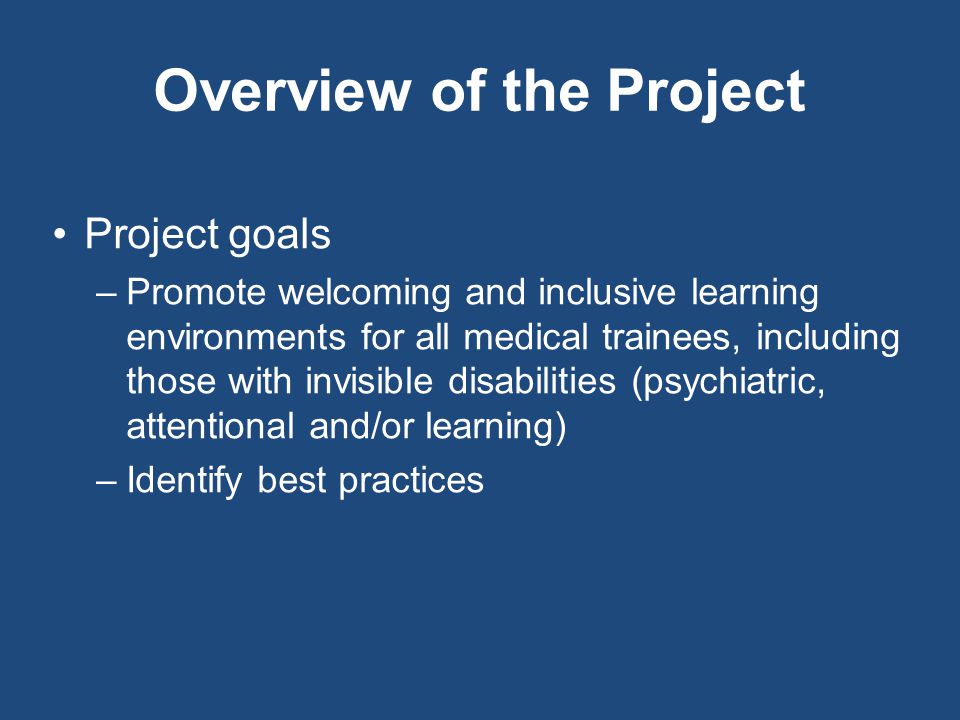 Overview of the Project

• Project goals
– Promote welcoming and inclusive learning environments for all medical trainees, including those with invisible disabilities (psychiatric, attentional and/or learning)
– Identify best practices